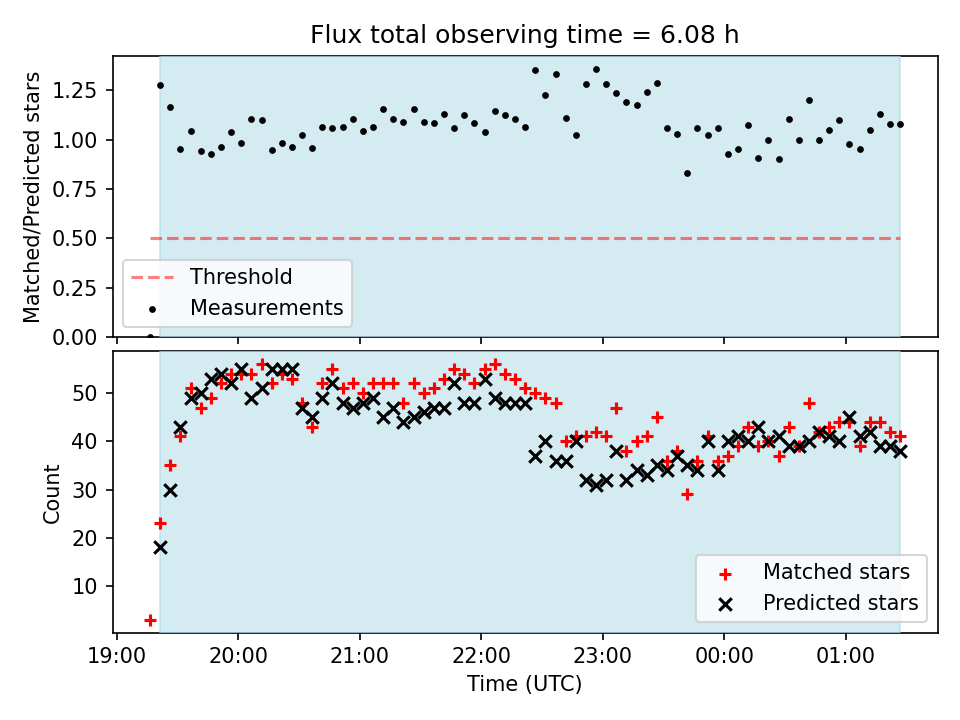 Flux total observing time = 6.08 h

Matched/Predicted stars

1.25
1.00
0.75
0.50
0.25
0.00

Threshold
Measurements

Count

50
40
30
20
10

Matched stars
Predicted stars

19:00
20:00
21:00
22:00
23:00
00:00
01:00

Time (UTC)